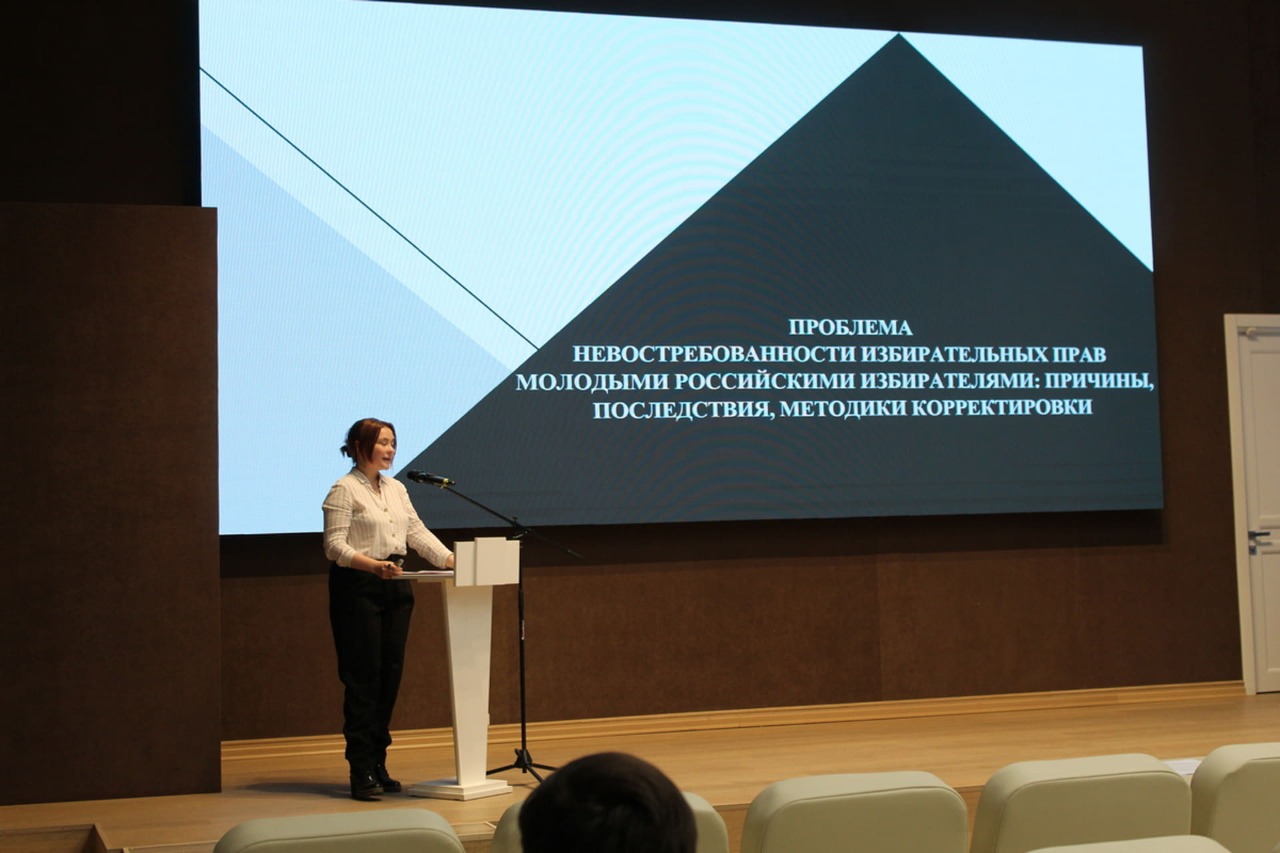 ПРОБЛЕМА
НЕВОСТРЕБОВАННОСТИ ИЗБИРАТЕЛЬНЫХ ПРАВ МОЛОДЫМИ РОССИЙСКИМИ ИЗБИРАТЕЛЯМИ: ПРИЧИНЫ, ПОСЛЕДСТВИЯ, МЕТОДИКИ КОРРЕКТИРОВКИ